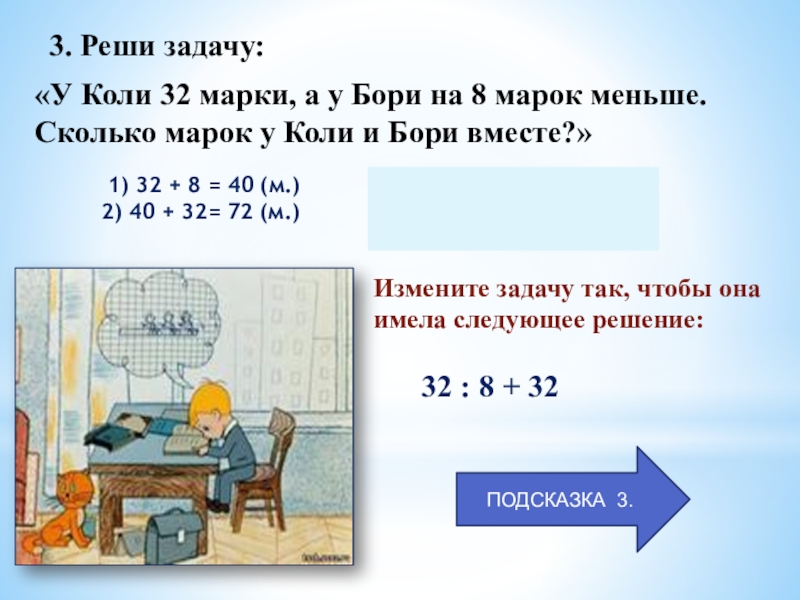 3. Реши задачу:

«У Коли 32 марки, а у Бори на 8 марок меньше. Сколько марок у Коли и Бори вместе?»

1) 32 + 8 = 40 (м.)
2) 40 + 32= 72 (м.)

Измените задачу так, чтобы она имела следующее решение:

32 : 8 + 32

ПОДСКАЗКА 3.